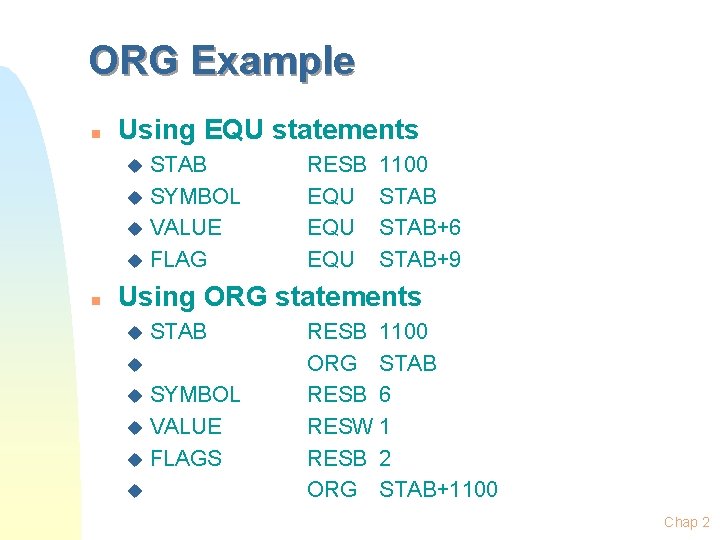 ORG Example

Using EQU statements

STAB RESB 1100
SYMBOL EQU STAB
VALUE EQU STAB+6
FLAG EQU STAB+9

Using ORG statements

STAB RESB 1100
ORG STAB
SYMBOL RESB 6
VALUE RESW 1
FLAGS RESB 2
ORG STAB+1100

Chap 2